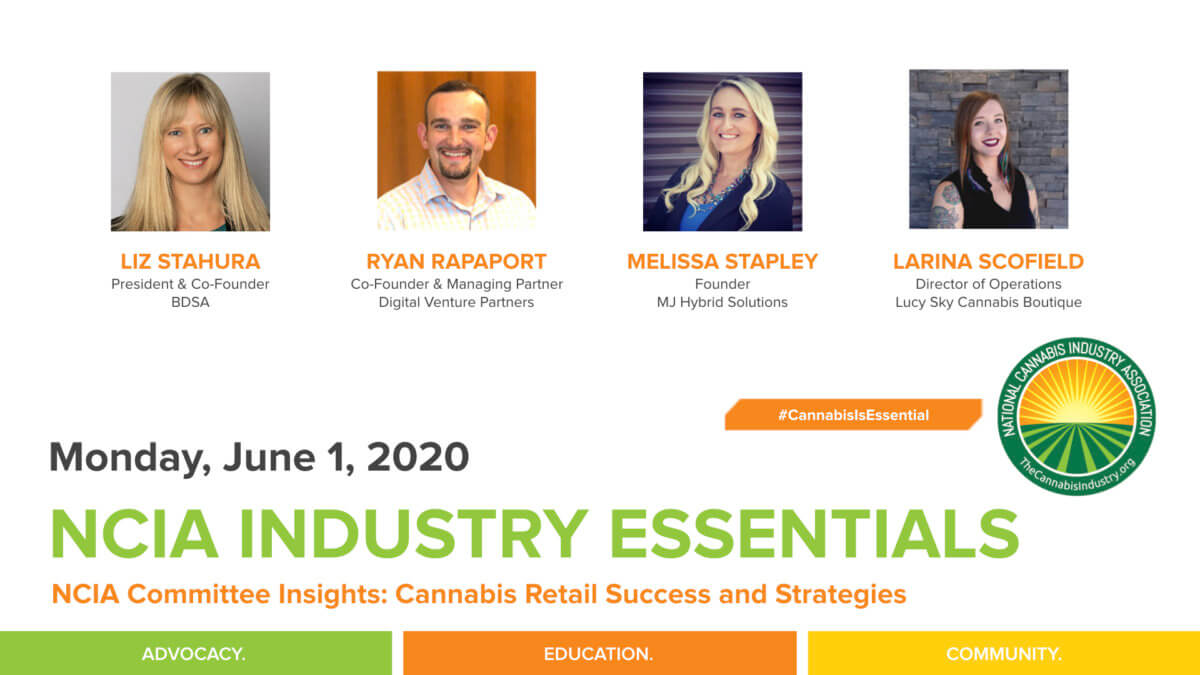 LIZ STAHURA
President & Co-Founder
BDSA

RYAN RAPAPORT
Co-Founder & Managing Partner
Digital Venture Partners

MELISSA STAPLEY
Founder
MJ Hybrid Solutions

LARINA SCOFIELD
Director of Operations
Lucy Sky Cannabis Boutique

#CannabisIsEssential

NATIONAL CANNABIS INDUSTRY ASSOCIATION
TheCannabisIndustry.org

Monday, June 1, 2020

NCIA INDUSTRY ESSENTIALS

NCIA Committee Insights: Cannabis Retail Success and Strategies

ADVOCACY.

EDUCATION.

COMMUNITY.